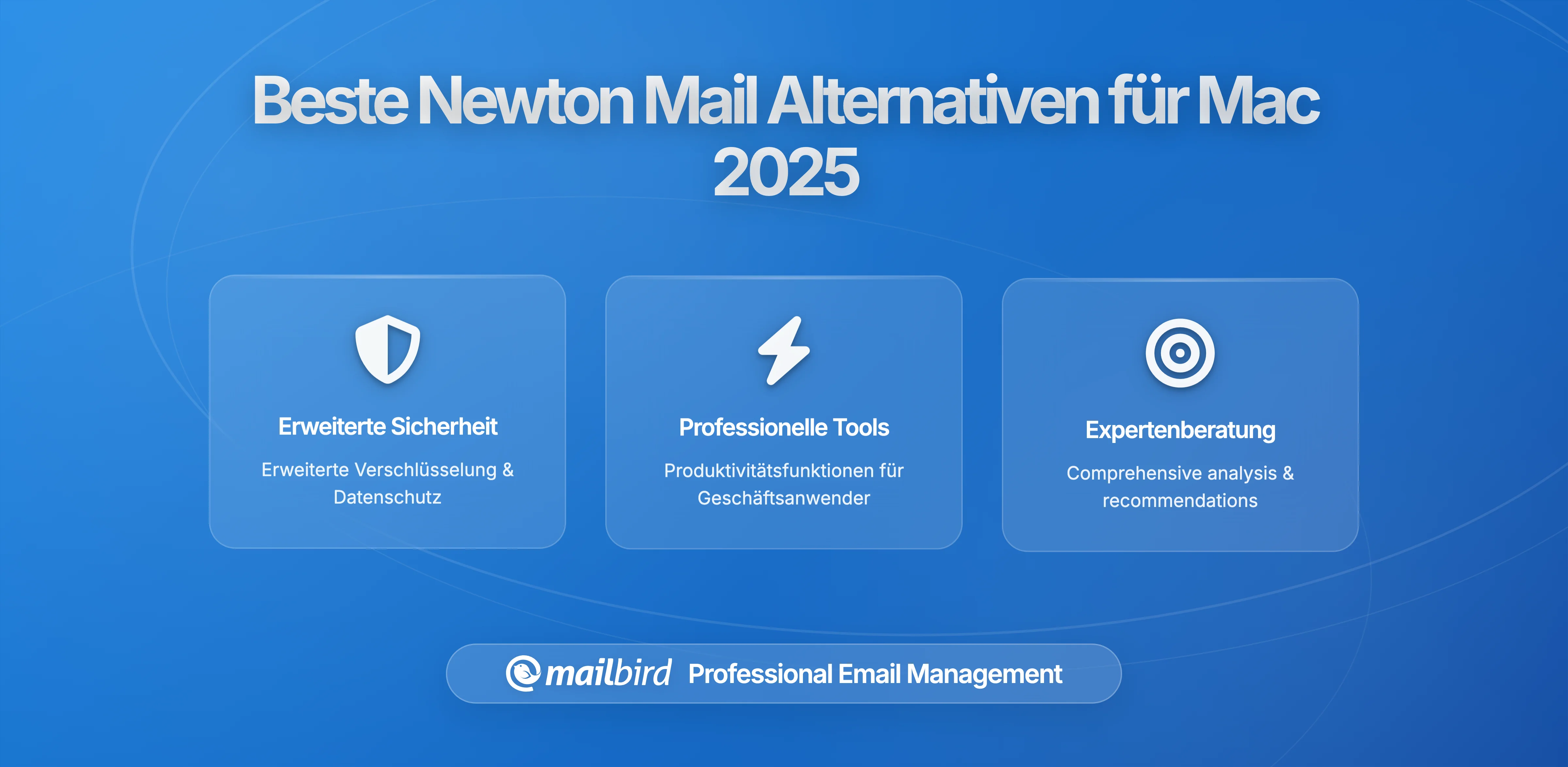 Beste Newton Mail Alternativen für Mac 2025

Erweiterte Sicherheit

Erweiterte Verschlüsselung & Datenschutz

Professionelle Tools

Produktivitätsfunktionen für Geschäftsanwender

Expertenberatung

Comprehensive analysis & recommendations

mailbird Professional Email Management